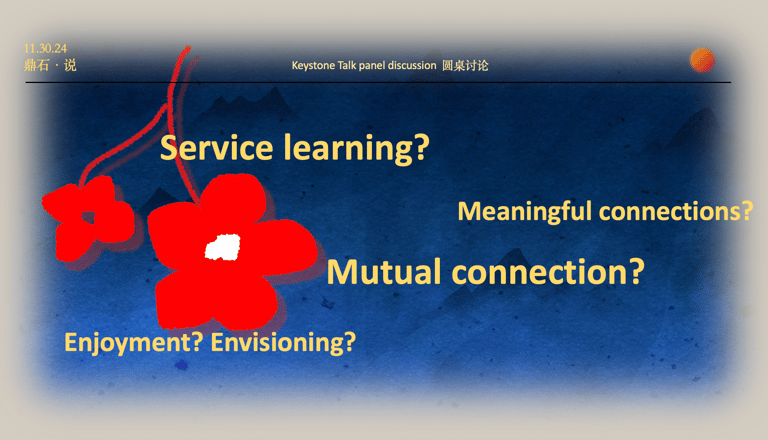 11.30.24
鼎石 · 说

Keystone Talk panel discussion 圆桌讨论

Service learning?

Meaningful connections?

Mutual connection?

Enjoyment? Envisioning?